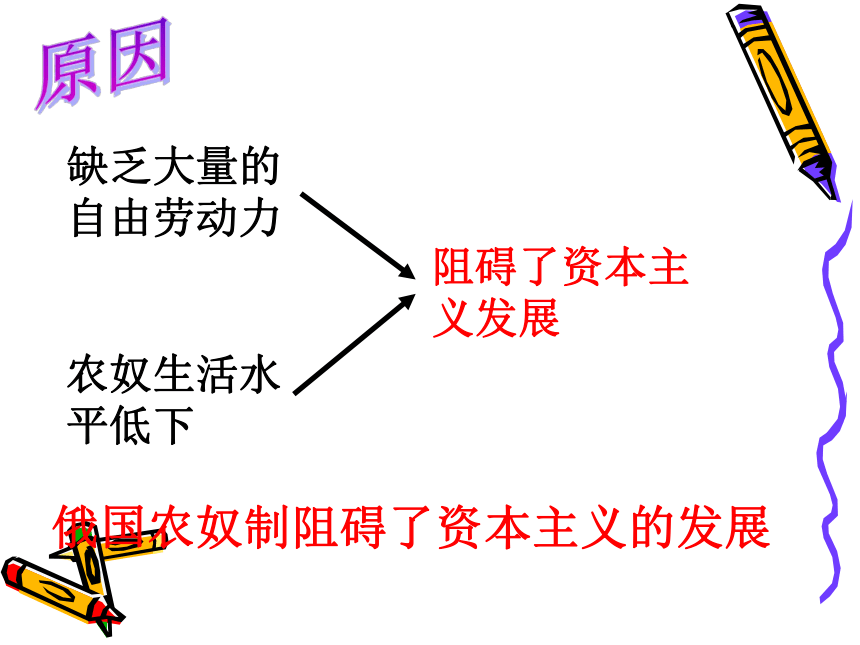 原因

缺乏大量的自由劳动力

农奴生活水平低下

阻碍了资本主义发展

俄国农奴制阻碍了资本主义的发展